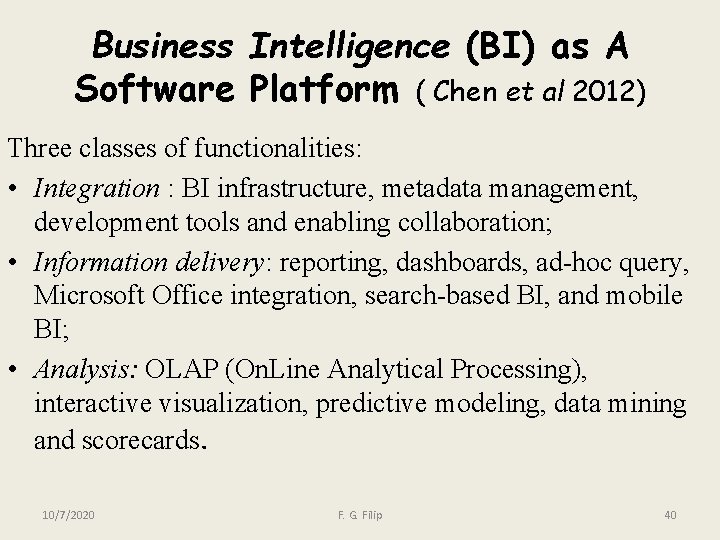 Business Intelligence (BI) as A Software Platform ( Chen et al 2012)

Three classes of functionalities:

• Integration : BI infrastructure, metadata management, development tools and enabling collaboration;

• Information delivery: reporting, dashboards, ad-hoc query, Microsoft Office integration, search-based BI, and mobile BI;

• Analysis: OLAP (OnLine Analytical Processing), interactive visualization, predictive modeling, data mining and scorecards.

10/7/2020 F. G. Filip 40